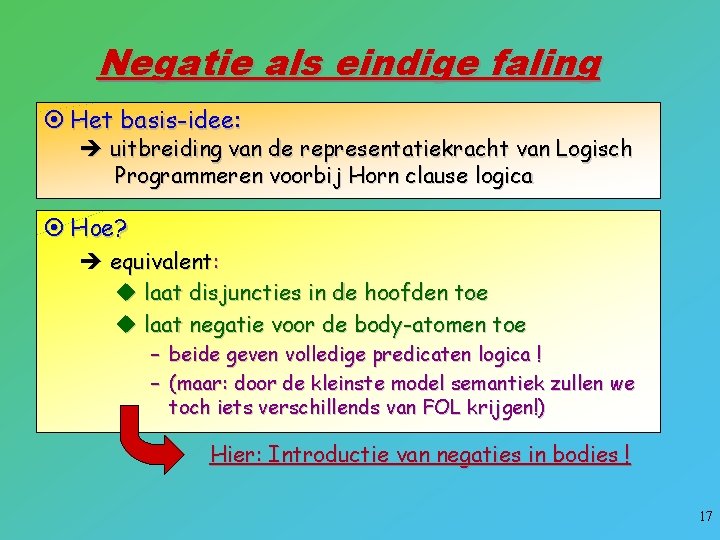 Negatie als eindige faling

⊙ Het basis-idee:

➔ uitbreiding van de representatiekracht van Logisch Programmeren voorbij Horn clause logica

⊙ Hoe?

➔ equivalent:

◆ laat disjuncties in de hoofden toe

◆ laat negatie voor de body-atomen toe

– beide geven volledige predicaten logica !

– (maar: door de kleinste model semantiek zullen we toch iets verschillends van FOL krijgen!)

Hier: Introductie van negaties in bodies !

17